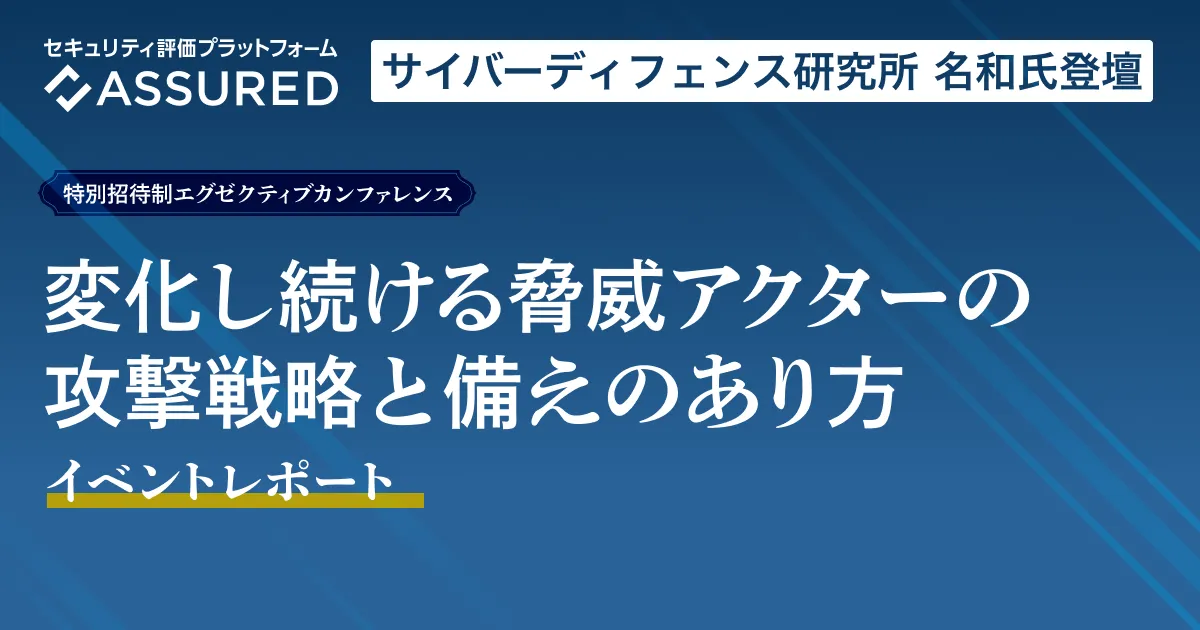 セキュリティ評価プラットフォーム
ASSURED

サイバーディフェンス研究所 名和氏登壇

特別招待制エグゼクティブカンファレンス

変化し続ける脅威アクターの攻撃戦略と備えのあり方

イベントレポート